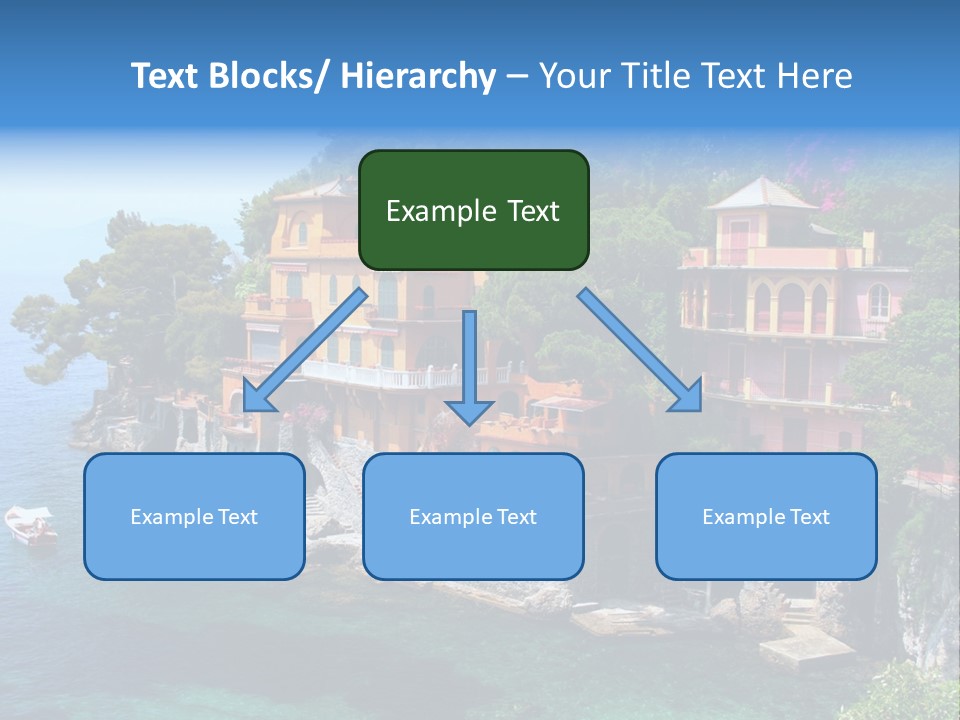 Text Blocks/ Hierarchy – Your Title Text Here

Example Text

Example Text

Example Text

Example Text